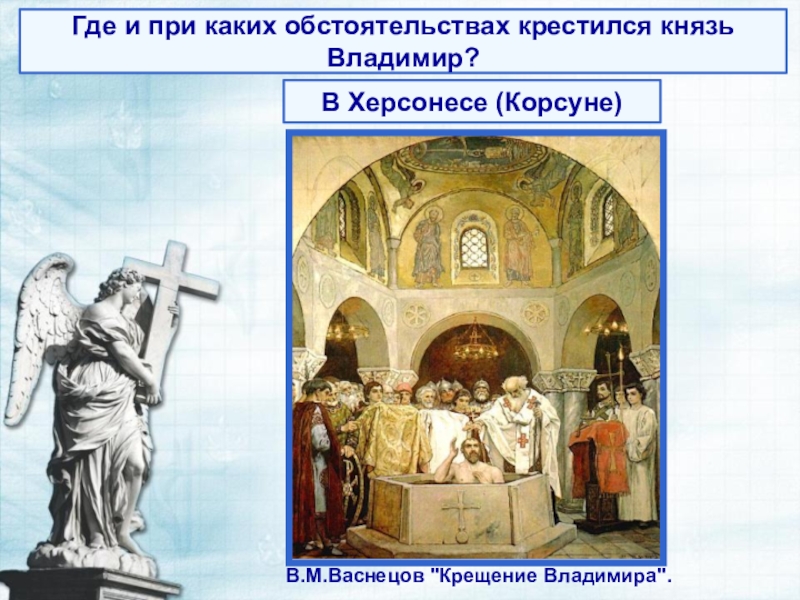 Где и при каких обстоятельствах крестился князь Владимир?

В Херсонесе (Корсуне)

В.М.Васнецов "Крещение Владимира".